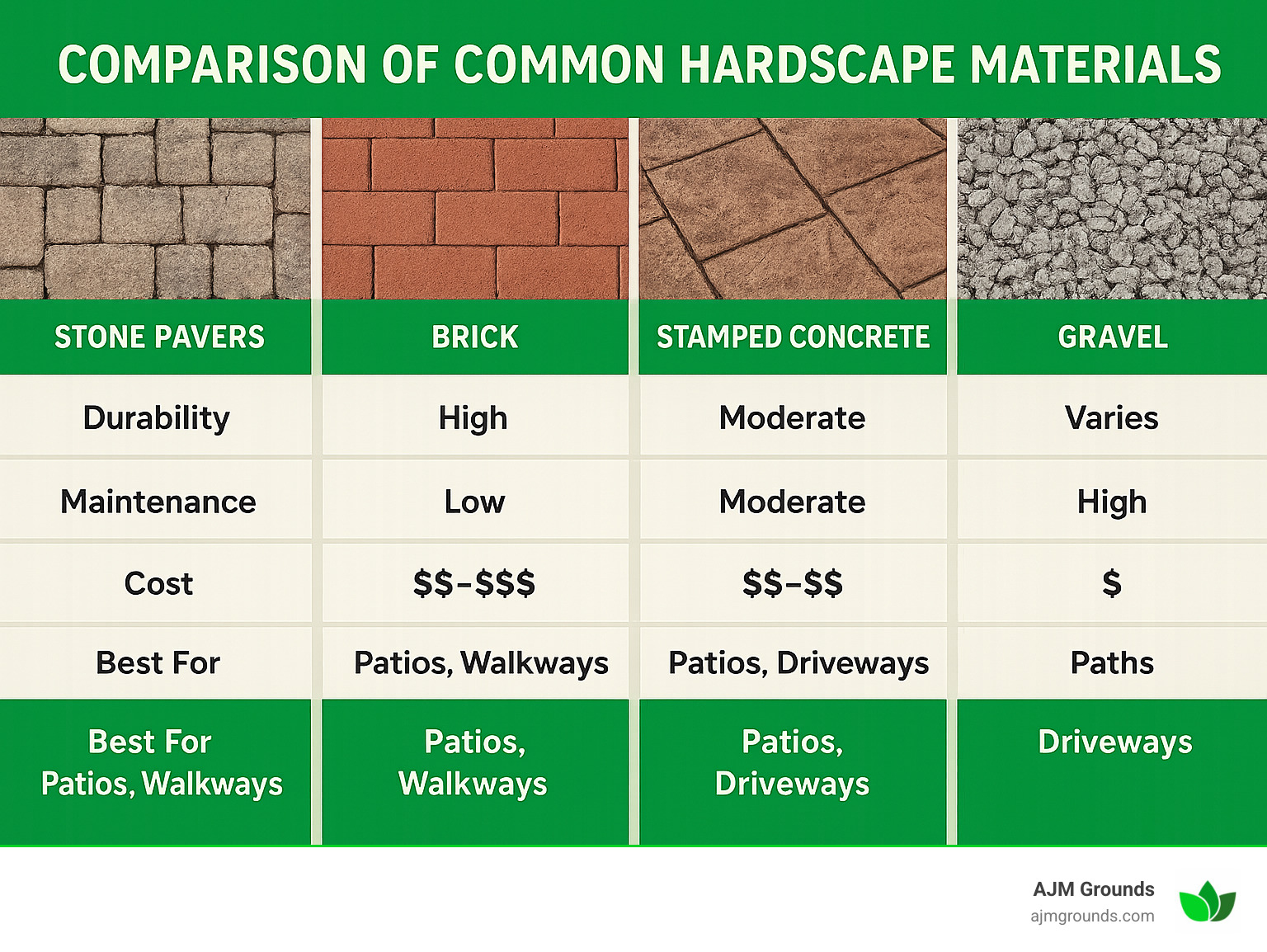 COMPARISON OF COMMON HARDSCAPE MATERIALS

| STONE PAVERS | BRICK | STAMPED CONCRETE | GRAVEL |
|---|---|---|---|
| Durability | High | Moderate | Varies |
| Maintenance | Low | Moderate | High |
| Cost | \$\$-\$\$\$ | \$\$-\$\$ | \$ |
| Best For | Patios, Walkways | Patios, Driveways | Paths |
| Best For Patios, Walkways | Patios, Walkways | Patios, Driveways | Driveways |

AJM Grounds
ajmgrounds.com